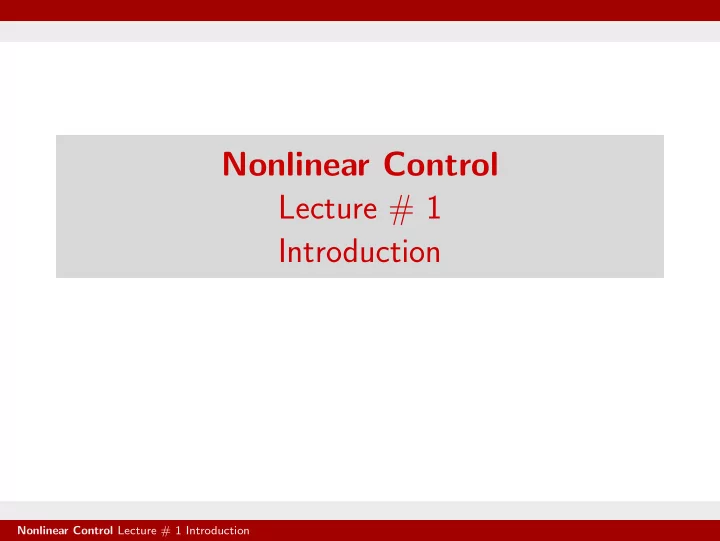 Nonlinear Control
Lecture # 1
Introduction

Nonlinear Control Lecture # 1 Introduction